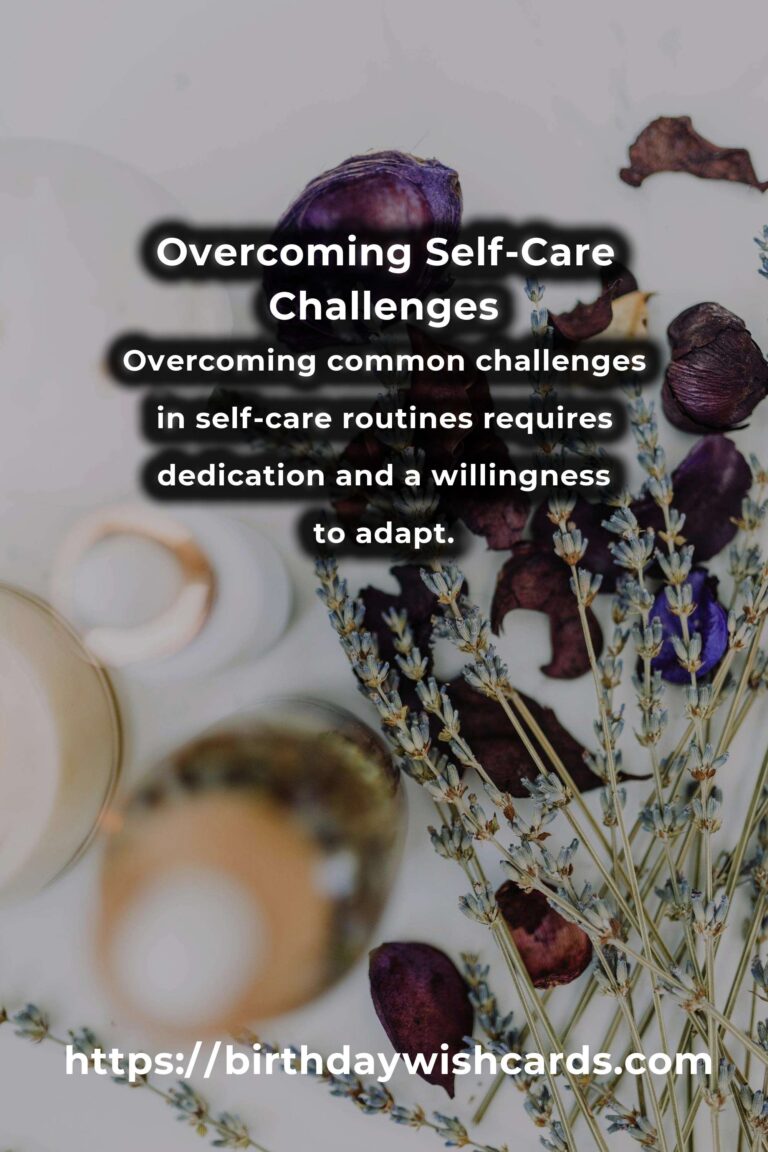 Overcoming Self-Care Challenges

Overcoming common challenges in self-care routines requires dedication and a willingness to adapt.

https://birthdaywishcards.com